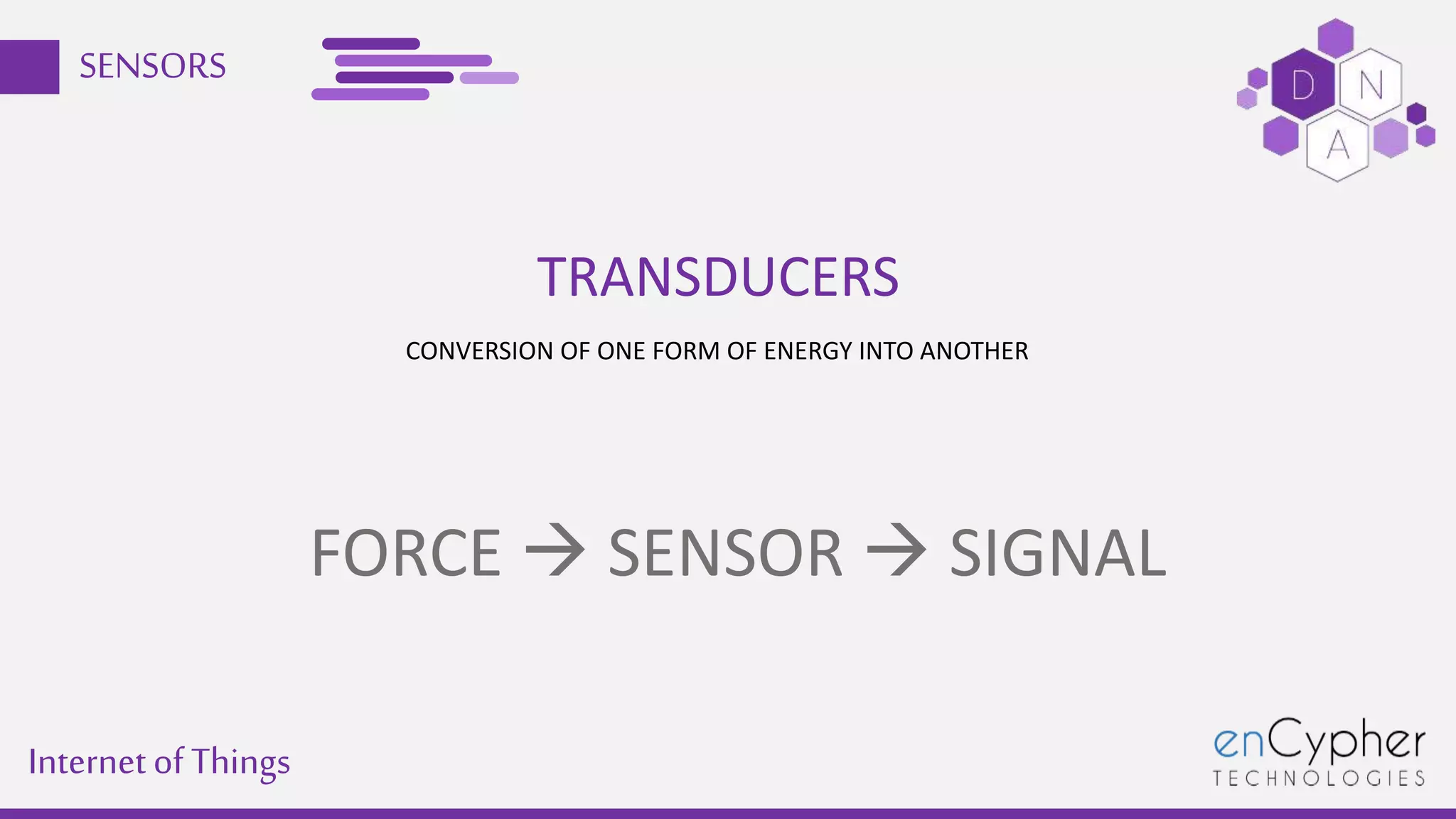 SENSORS

D N A

TRANSDUCERS

CONVERSION OF ONE FORM OF ENERGY INTO ANOTHER

FORCE → SENSOR → SIGNAL

Internet of Things

enCypher TECHNOLOGIES